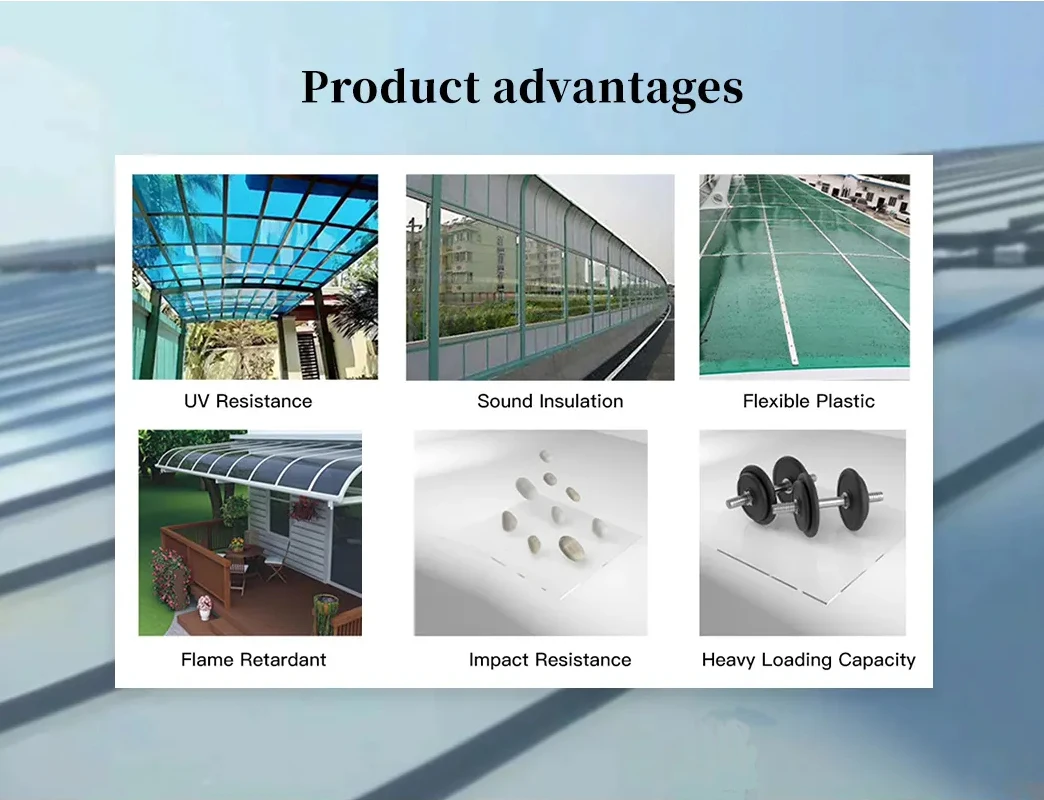 Product advantages

UV Resistance

Sound Insulation

Flexible Plastic

Flame Retardant

Impact Resistance

Heavy Loading Capacity